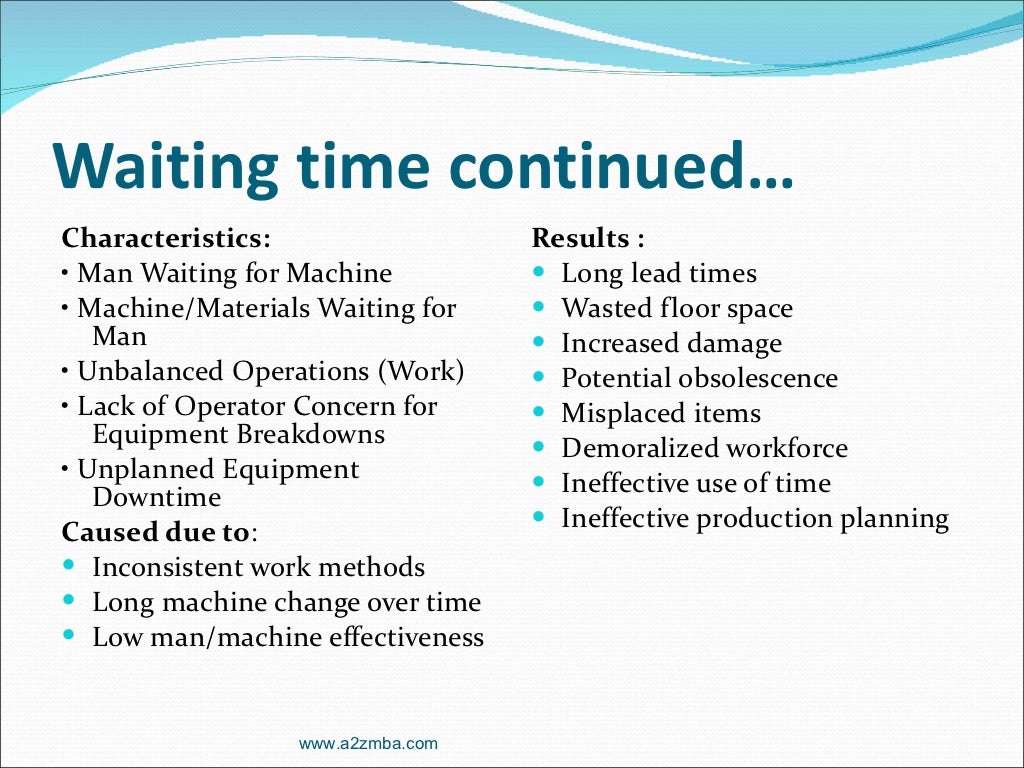 Waiting time continued…

Characteristics:
• Man Waiting for Machine
• Machine/Materials Waiting for Man
• Unbalanced Operations (Work)
• Lack of Operator Concern for Equipment Breakdowns
• Unplanned Equipment Downtime

Caused due to:
• Inconsistent work methods
• Long machine change over time
• Low man/machine effectiveness

Results :
• Long lead times
• Wasted floor space
• Increased damage
• Potential obsolescence
• Misplaced items
• Demoralized workforce
• Ineffective use of time
• Ineffective production planning

www.a2zmba.com